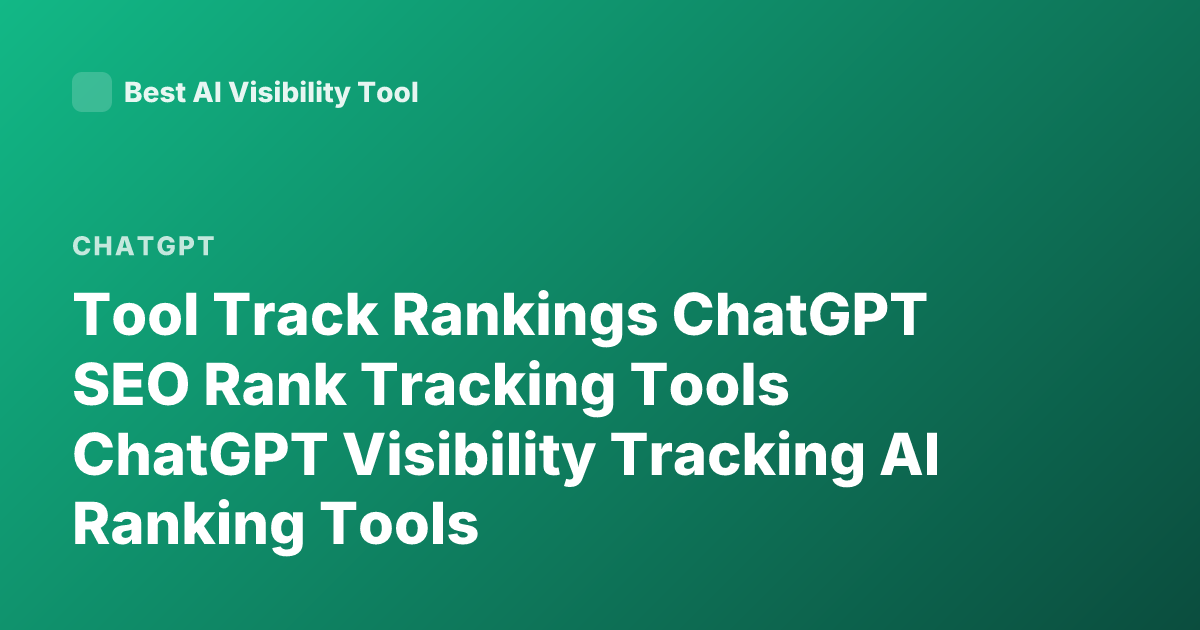 Best AI Visibility Tool

CHATGPT

Tool Track Rankings ChatGPT SEO Rank Tracking Tools ChatGPT Visibility Tracking AI Ranking Tools